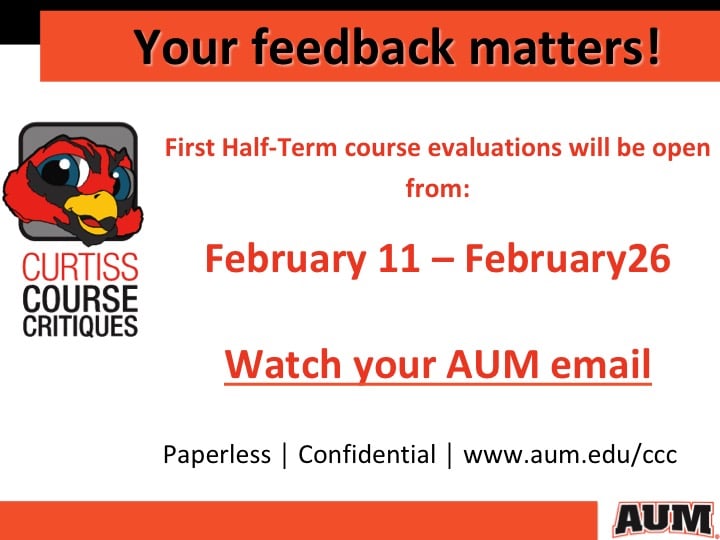 Your feedback matters!

CURTISS
COURSE
CRITIQUES

First Half-Term course evaluations will be open from:

February 11 – February26

Watch your AUM email

Paperless | Confidential | www.aum.edu/ccc

AUM